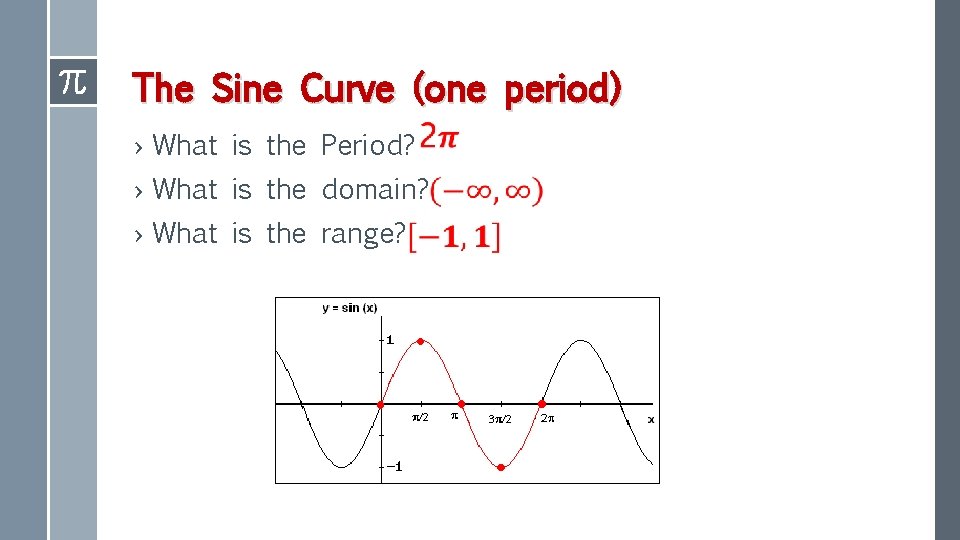 $\pi$

The Sine Curve (one period)

› What is the Period? $2\pi$

› What is the domain? $(-\infty, \infty)$

› What is the range? $[-1, 1]$

y = sin (x)

1

−1

$\pi/2$

$\pi$

$3\pi/2$

$2\pi$

x